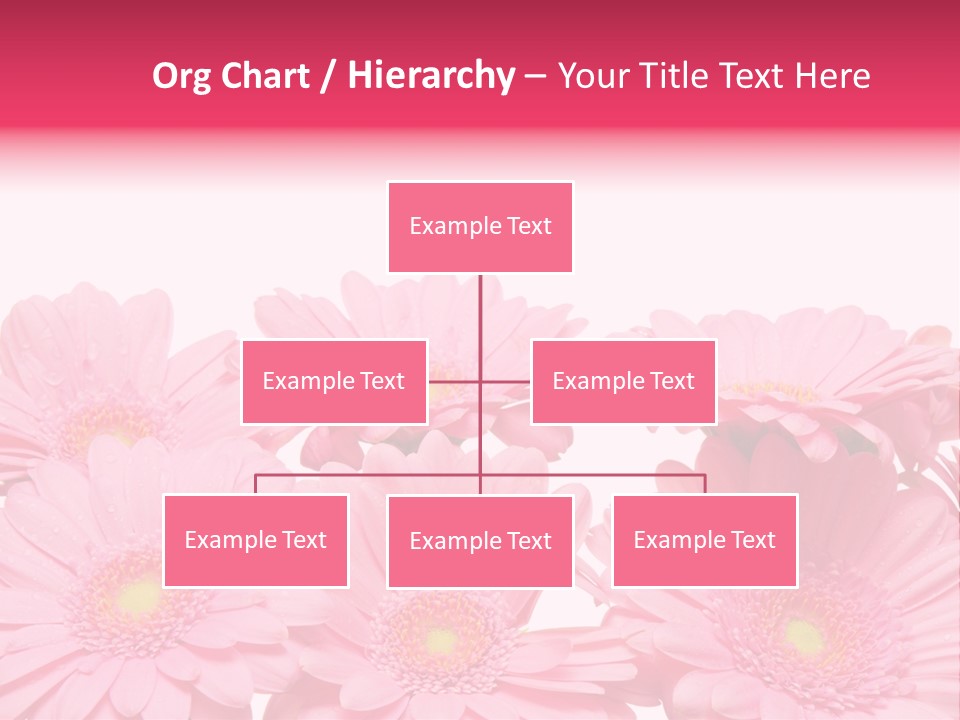 Org Chart / Hierarchy – Your Title Text Here

Example Text

Example Text

Example Text

Example Text

Example Text

Example Text